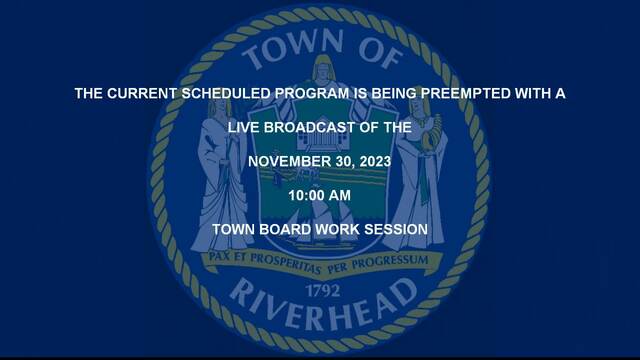 TOWN OF

THE CURRENT SCHEDULED PROGRAM IS BEING PREEMPTED WITH A

LIVE BROADCAST OF THE

NOVEMBER 30, 2023

10:00 AM

TOWN BOARD WORK SESSION

PAX ET PROSPERITAS PER PROGRESSUM

1792

RIVERHEAD